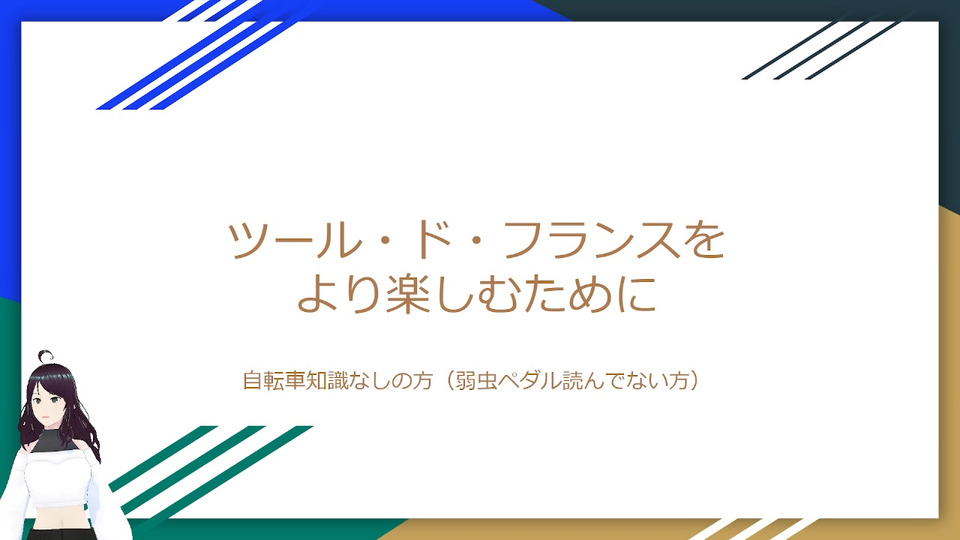 ツール・ド・フランスを
より楽しむために

自転車知識なしの方（弱虫ペダル読んでない方）